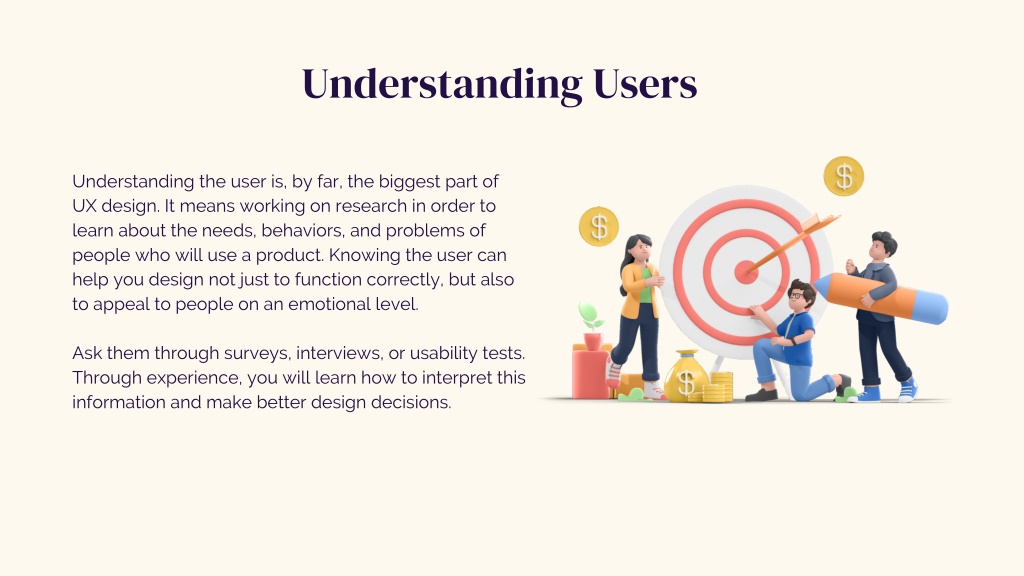 Understanding Users

Understanding the user is, by far, the biggest part of UX design. It means working on research in order to learn about the needs, behaviors, and problems of people who will use a product. Knowing the user can help you design not just to function correctly, but also to appeal to people on an emotional level.

Ask them through surveys, interviews, or usability tests. Through experience, you will learn how to interpret this information and make better design decisions.

$

$

$